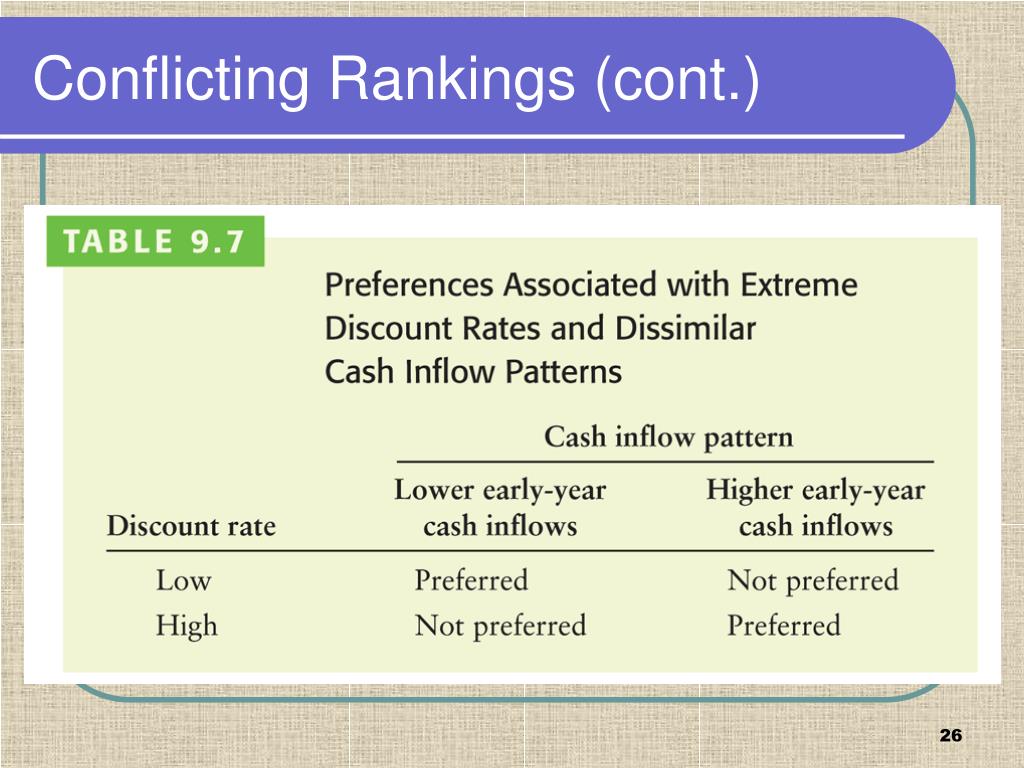 Conflicting Rankings (cont.)

TABLE 9.7

Preferences Associated with Extreme Discount Rates and Dissimilar Cash Inflow Patterns

| | Cash inflow pattern | |
|---|---|---|
| Discount rate | Lower early-year cash inflows | Higher early-year cash inflows |
| Low | Preferred | Not preferred |
| High | Not preferred | Preferred |

26